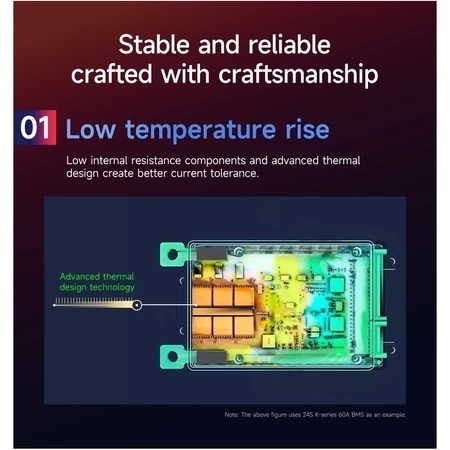 Stable and reliable crafted with craftsmanship

01 Low temperature rise

Low internal resistance components and advanced thermal design create better current tolerance.

Advanced thermal design technology

Note: The above figure uses 24S K-series 60A BMS as an example.